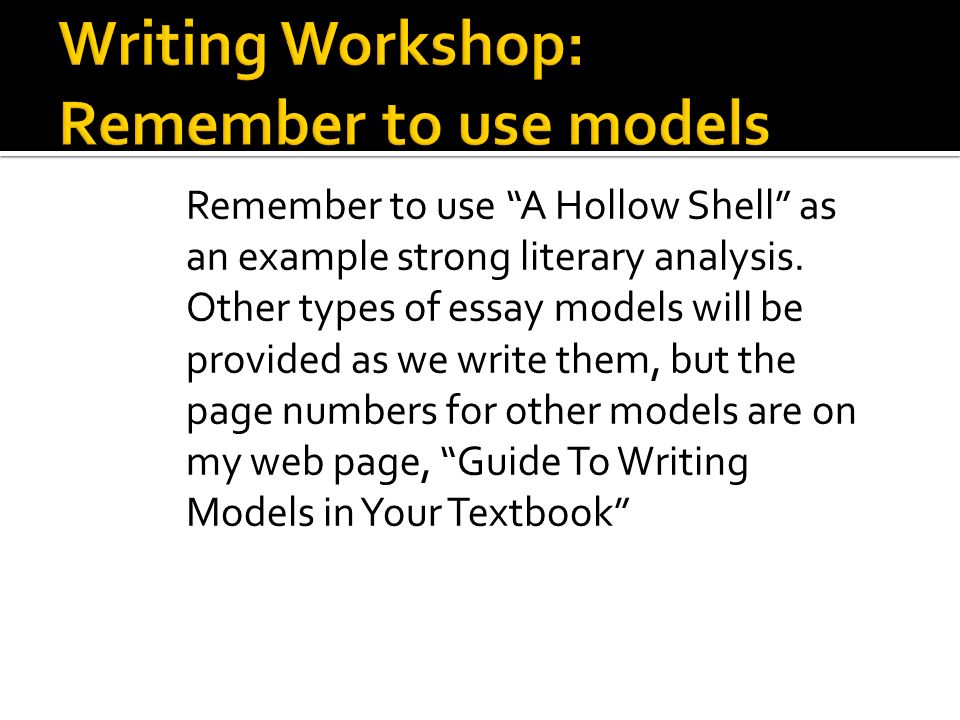 Writing Workshop:
Remember to use models

Remember to use “A Hollow Shell” as an example strong literary analysis. Other types of essay models will be provided as we write them, but the page numbers for other models are on my web page, “Guide To Writing Models in Your Textbook”